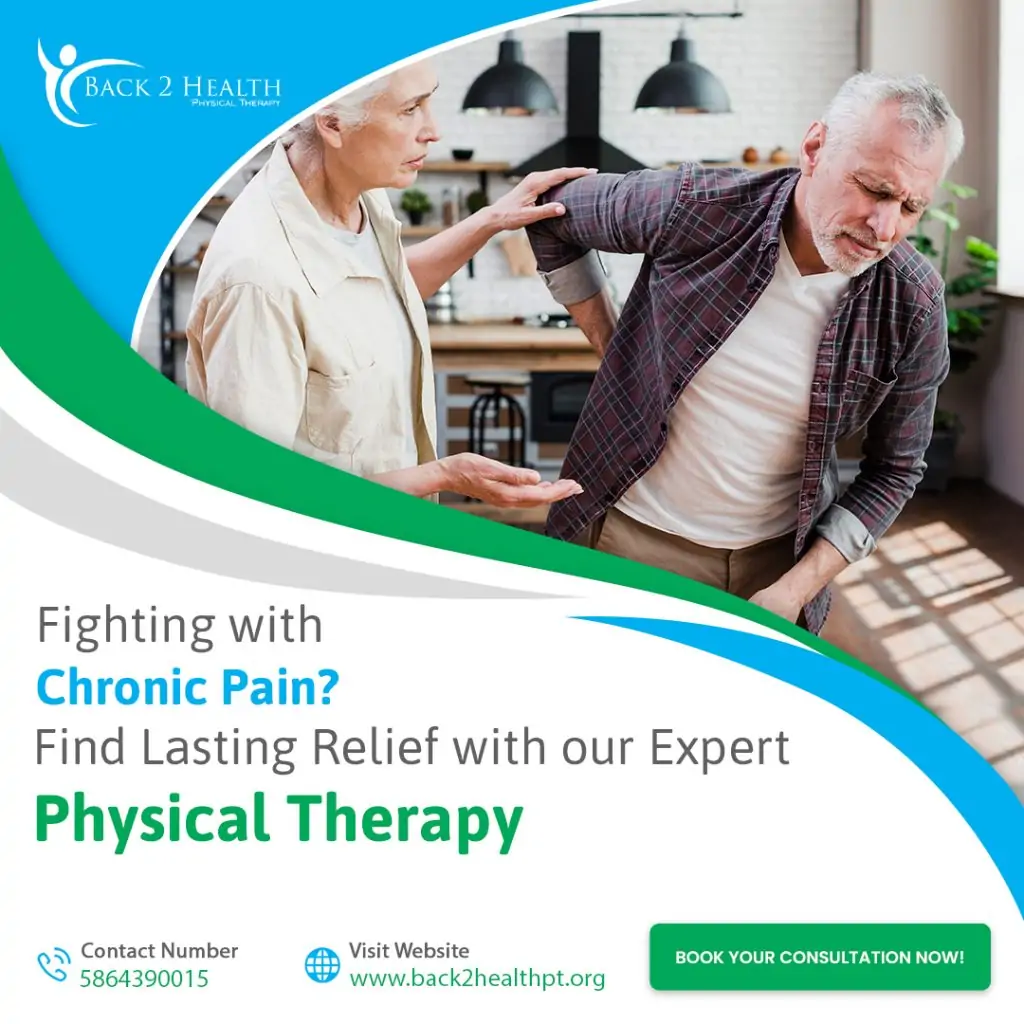 BACK 2 HEALTH
PHYSICAL THERAPY

Fighting with
Chronic Pain?
Find Lasting Relief with our Expert
Physical Therapy

Contact Number
5864390015

Visit Website
www.back2healthpt.org

BOOK YOUR CONSULTATION NOW!